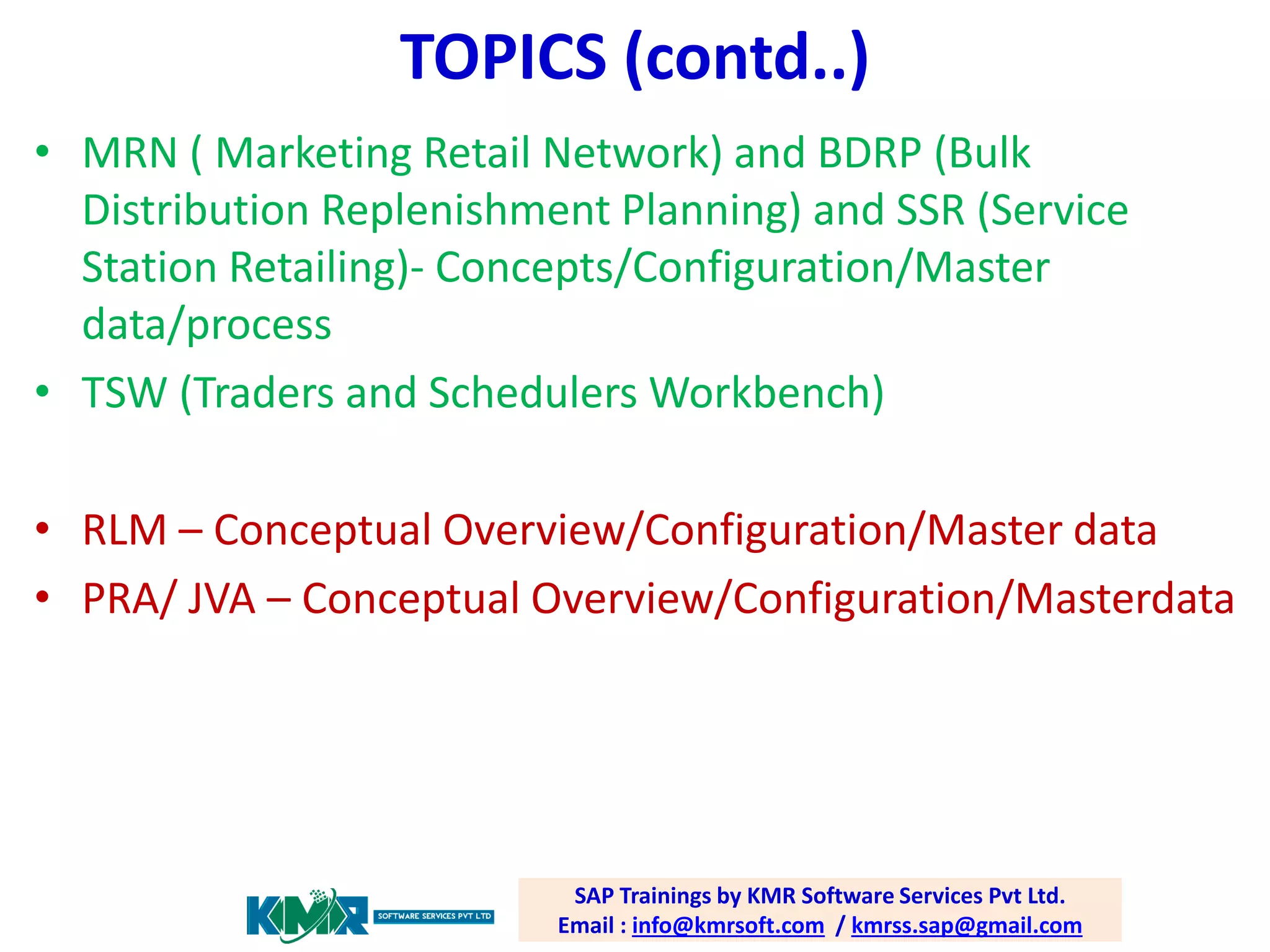 TOPICS (contd..)

• MRN ( Marketing Retail Network) and BDRP (Bulk Distribution Replenishment Planning) and SSR (Service Station Retailing)- Concepts/Configuration/Master data/process

• TSW (Traders and Schedulers Workbench)

• RLM – Conceptual Overview/Configuration/Master data

• PRA/ JVA – Conceptual Overview/Configuration/Masterdata

KMR SOFTWARE SERVICES PVT LTD

SAP Trainings by KMR Software Services Pvt Ltd.
Email : info@kmrsoft.com / kmrss.sap@gmail.com